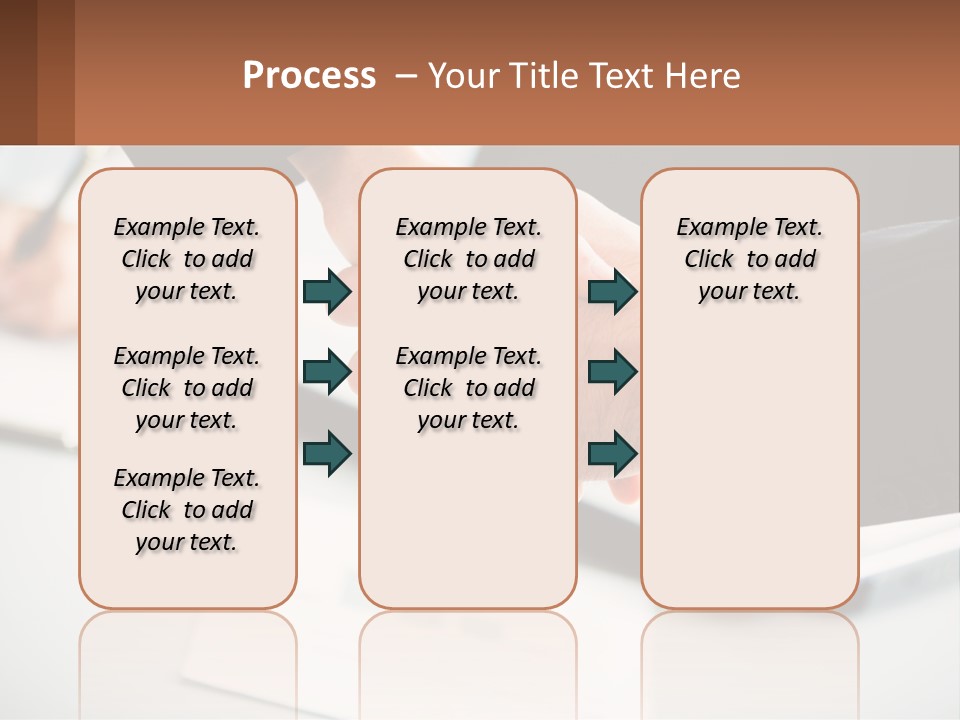 Process – Your Title Text Here

Example Text. Click to add your text.

Example Text. Click to add your text.

Example Text. Click to add your text.

Example Text. Click to add your text.

Example Text. Click to add your text.

Example Text. Click to add your text.